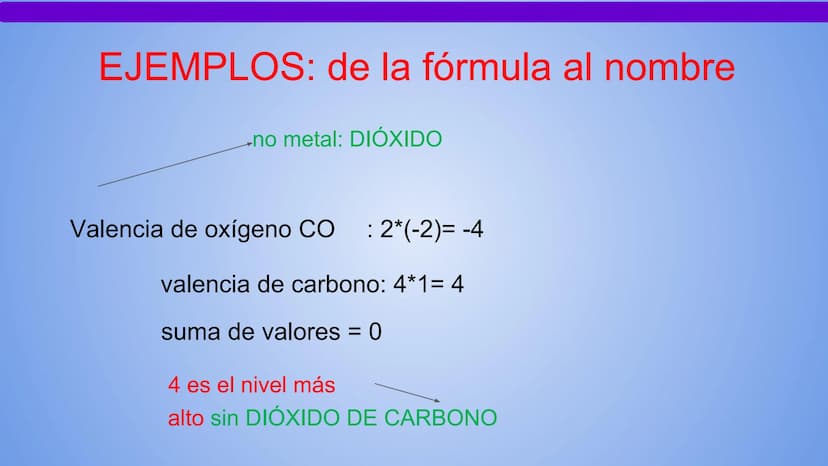 EJEMPLOS: de la fórmula al nombre

no metal: DIÓXIDO

Valencia de oxígeno CO : 2*(-2)= -4

valencia de carbono: 4*1= 4

suma de valores = 0

4 es el nivel más alto sin DIÓXIDO DE CARBONO